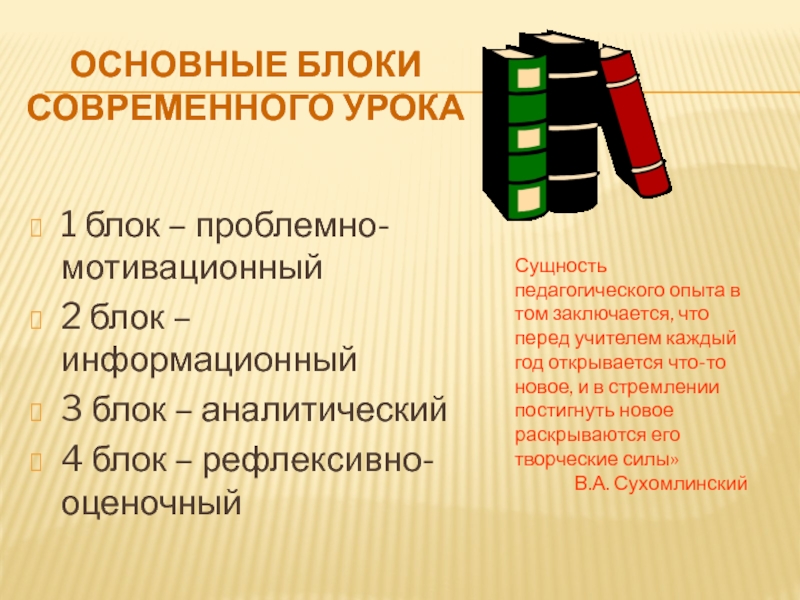 ОСНОВНЫЕ БЛОКИ СОВРЕМЕННОГО УРОКА

1 блок – проблемно-мотивационный

2 блок – информационный

3 блок – аналитический

4 блок – рефлексивно-оценочный

Сущность педагогического опыта в том заключается, что перед учителем каждый год открывается что-то новое, и в стремлении постигнуть новое раскрываются его творческие силы»
В.А. Сухомлинский